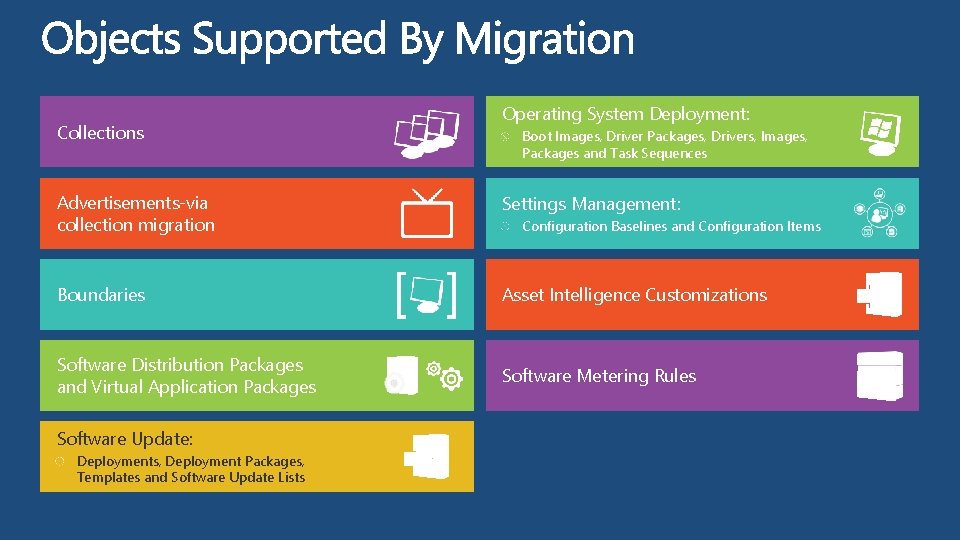 Objects Supported By Migration

Collections

Advertisements-via collection migration

Boundaries

Software Distribution Packages and Virtual Application Packages

Software Update:

Deployments, Deployment Packages, Templates and Software Update Lists

Operating System Deployment:

Boot Images, Driver Packages, Drivers, Images, Packages and Task Sequences

Settings Management:

Configuration Baselines and Configuration Items

Asset Intelligence Customizations

Software Metering Rules